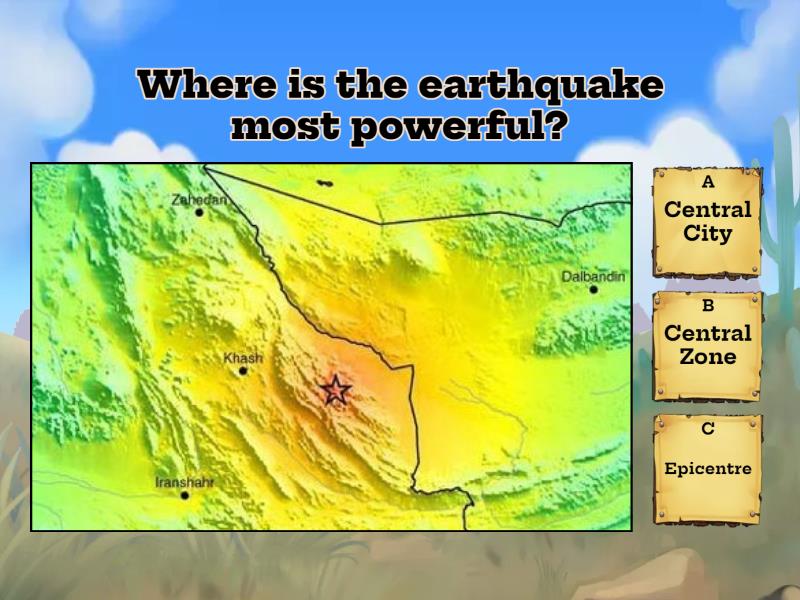 Where is the earthquake most powerful?

Zahedan

Dalbandin

Khash

Iranshahr

A
Central City

B
Central Zone

C
Epicentre